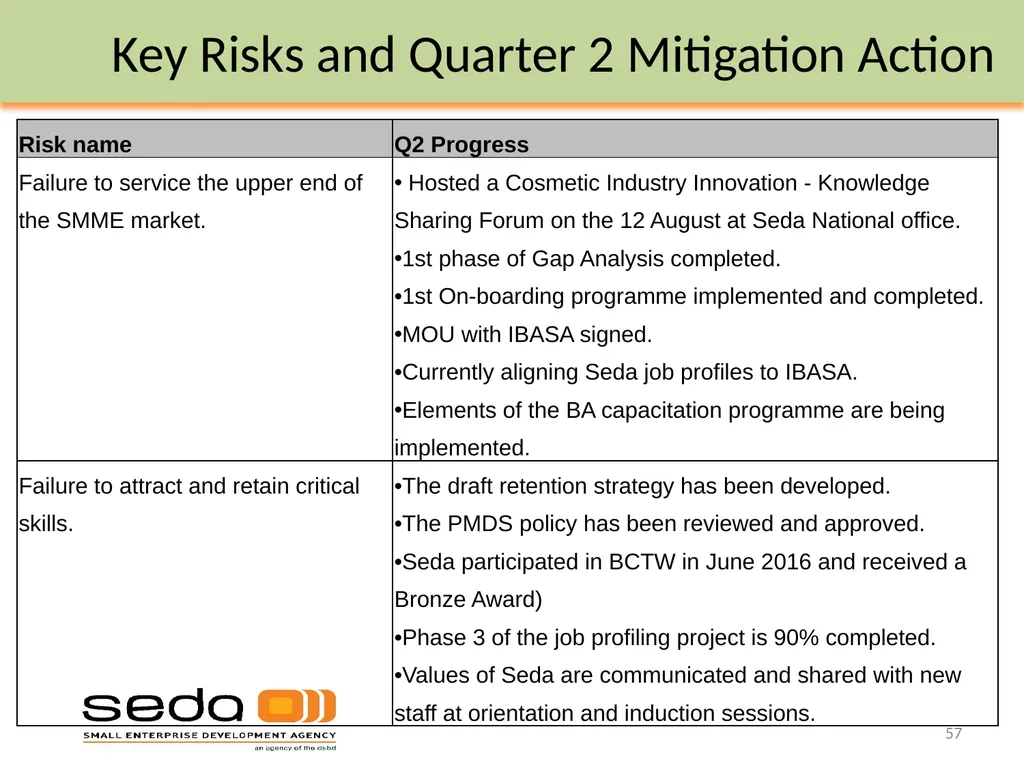 Key Risks and Quarter 2 Mitigation Action

| Risk name | Q2 Progress |
|---|---|
| Failure to service the upper end of the SMME market. | • Hosted a Cosmetic Industry Innovation - Knowledge Sharing Forum on the 12 August at Seda National office. •1st phase of Gap Analysis completed. •1st On-boarding programme implemented and completed. •MOU with IBASA signed. •Currently aligning Seda job profiles to IBASA. •Elements of the BA capacitation programme are being implemented. |
| Failure to attract and retain critical skills. | •The draft retention strategy has been developed. •The PMDS policy has been reviewed and approved. •Seda participated in BCTW in June 2016 and received a Bronze Award) •Phase 3 of the job profiling project is 90% completed. •Values of Seda are communicated and shared with new staff at orientation and induction sessions. |

seda
SMALL ENTERPRISE DEVELOPMENT AGENCY
an agency of the dsbd

57